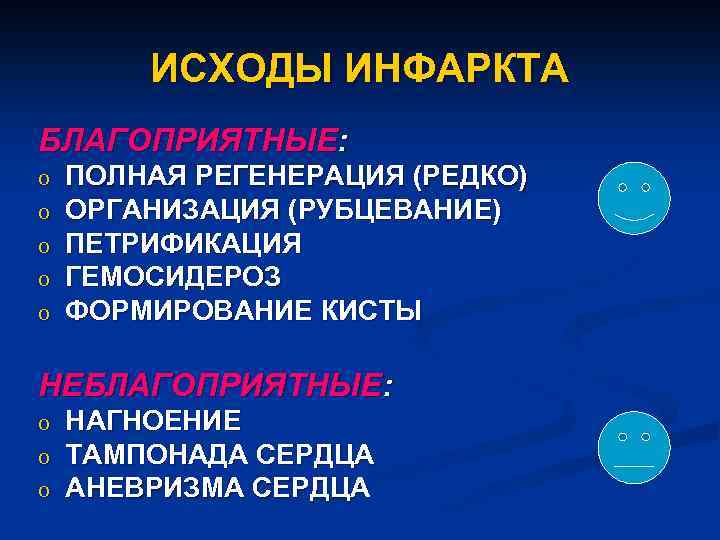 ИСХОДЫ ИНФАРКТА

БЛАГОПРИЯТНЫЕ:
o ПОЛНАЯ РЕГЕНЕРАЦИЯ (РЕДКО)
o ОРГАНИЗАЦИЯ (РУБЦЕВАНИЕ)
o ПЕТРИФИКАЦИЯ
o ГЕМОСИДЕРОЗ
o ФОРМИРОВАНИЕ КИСТЫ

НЕБЛАГОПРИЯТНЫЕ:
o НАГНОЕНИЕ
o ТАМПОНАДА СЕРДЦА
o АНЕВРИЗМА СЕРДЦА